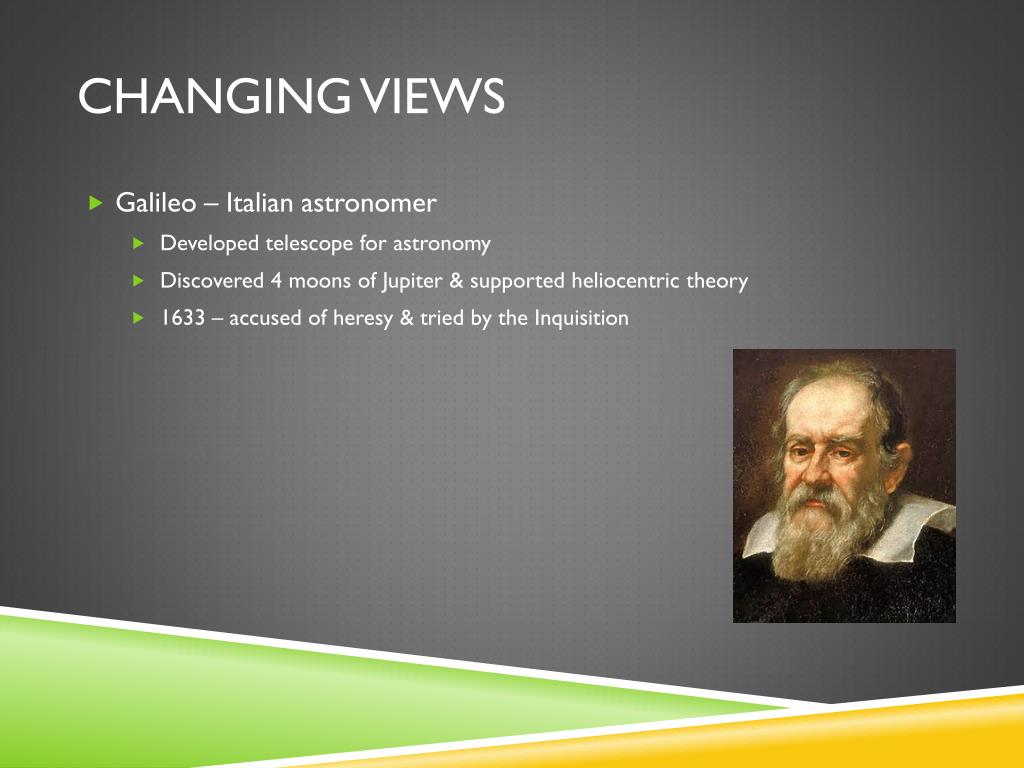 CHANGING VIEWS

Galileo – Italian astronomer

Developed telescope for astronomy

Discovered 4 moons of Jupiter & supported heliocentric theory

1633 – accused of heresy & tried by the Inquisition